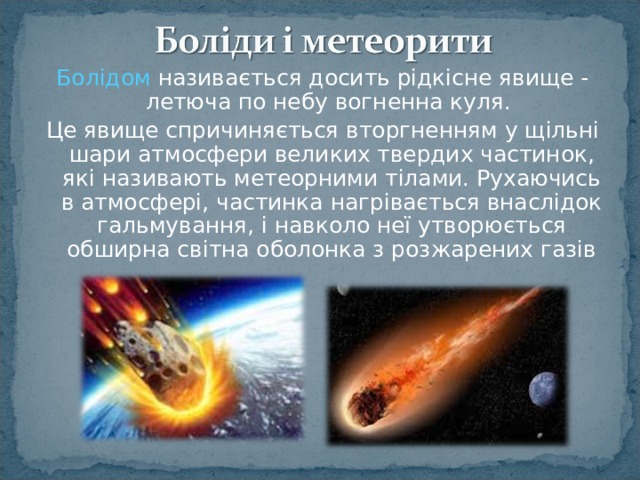 Боліди і метеорити

Болідом називається досить рідкісне явище - летюча по небу вогненна куля.

Це явище спричиняється вторгненням у щільні шари атмосфери великих твердих частинок, які називають метеорними тілами. Рухаючись в атмосфері, частинка нагрівається внаслідок гальмування, і навколо неї утворюється обширна світна оболонка з розжарених газів